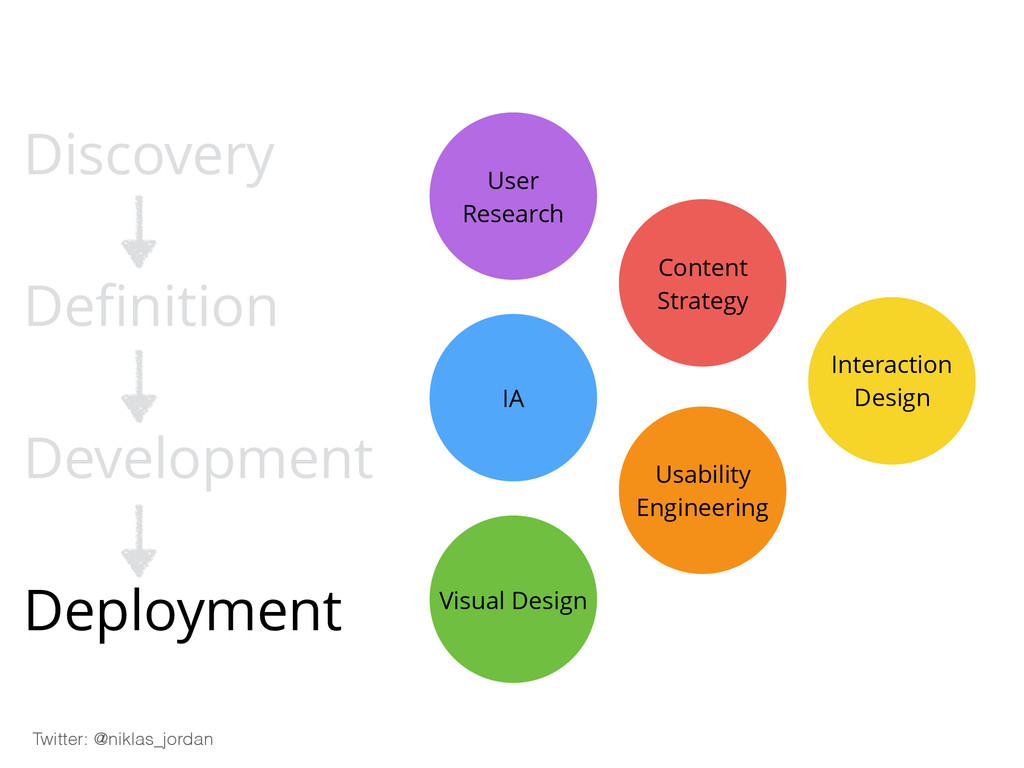 Discovery

Definition

Development

Deployment

User Research

Content Strategy

Interaction Design

IA

Usability Engineering

Visual Design

Twitter: @niklas_jordan